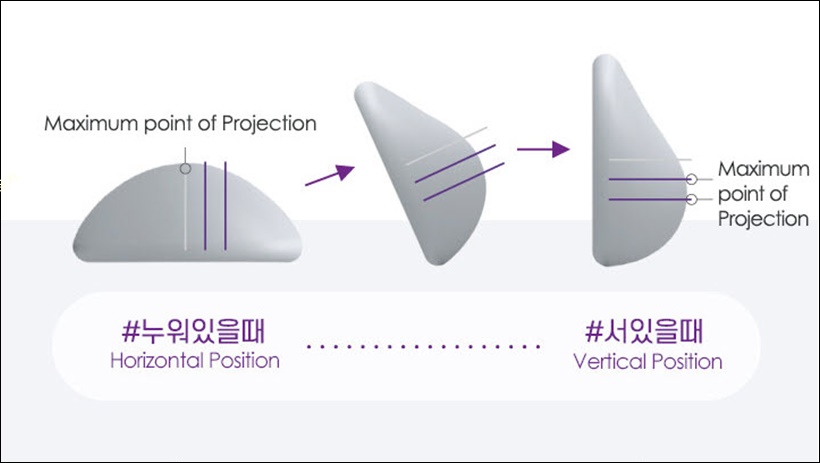 Maximum point of Projection

Maximum point of Projection

#누워있을때
Horizontal Position

#서있을때
Vertical Position